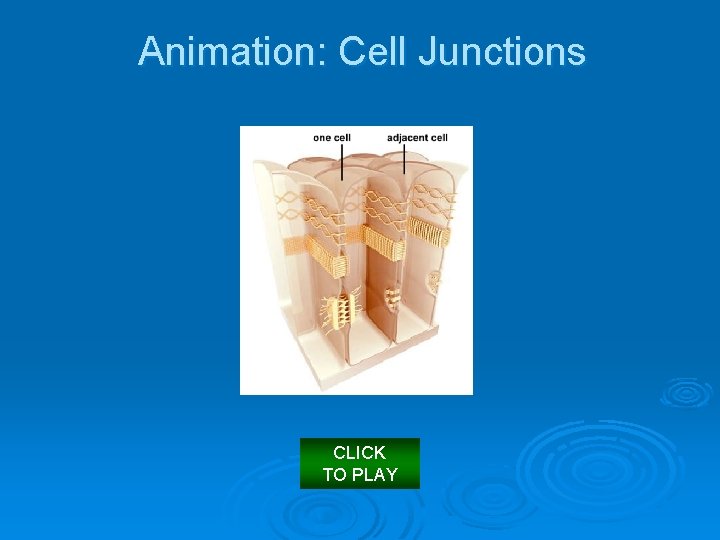 Animation: Cell Junctions

one cell

adjacent cell

CLICK
TO PLAY